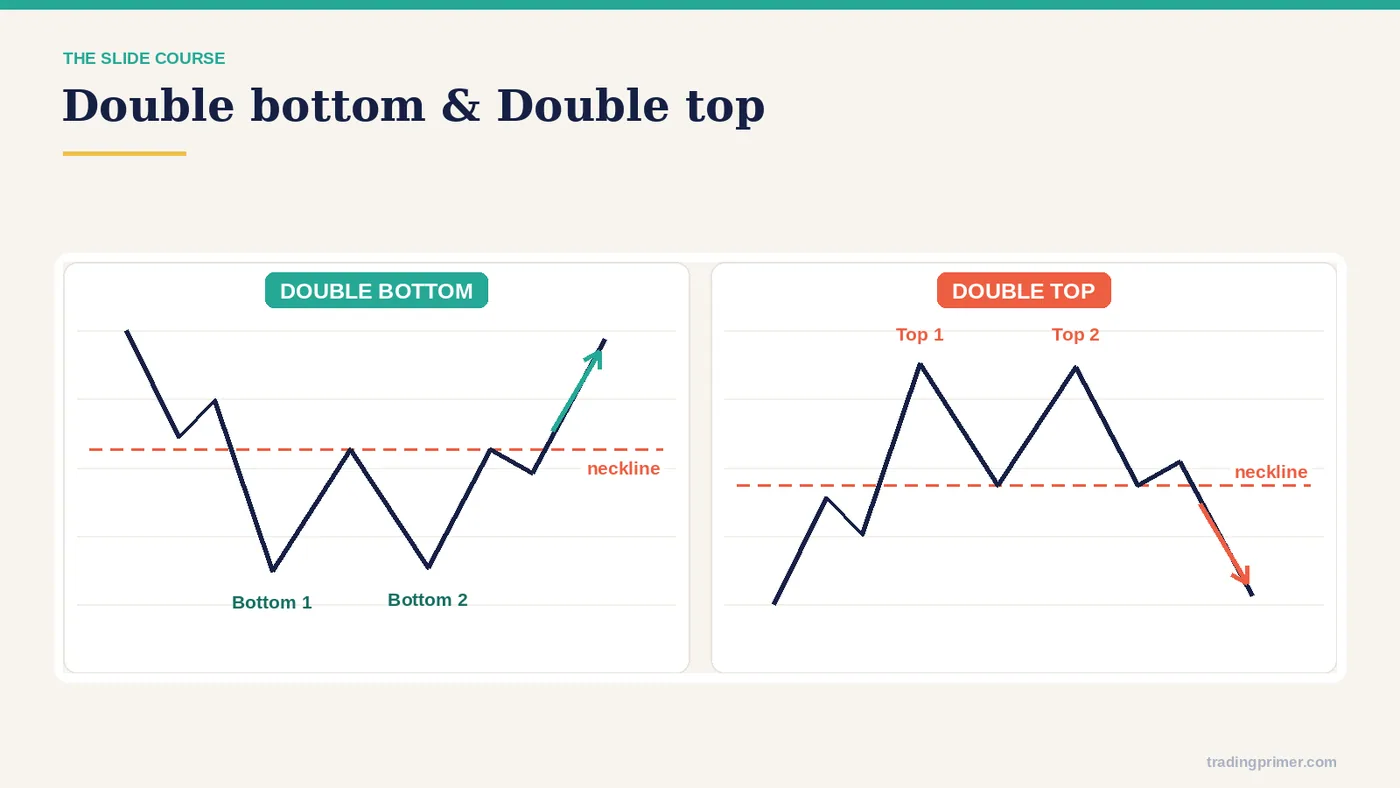 THE SLIDE COURSE

Double bottom & Double top

DOUBLE BOTTOM

neckline

Bottom 1

Bottom 2

DOUBLE TOP

Top 1

Top 2

neckline

tradingprimer.com